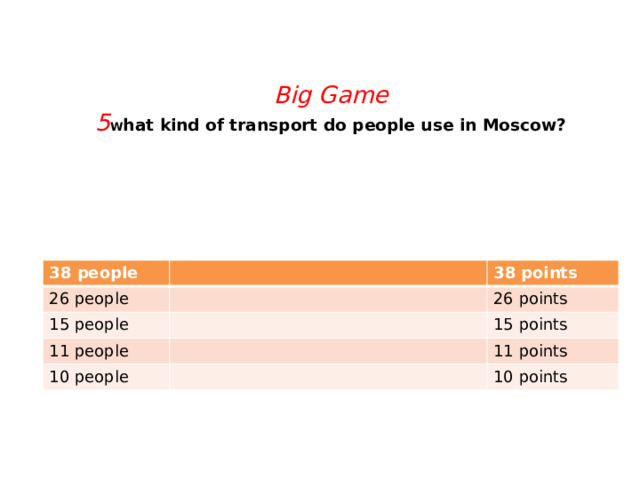 Big Game
5what kind of transport do people use in Moscow?

| 38 people | | 38 points |
|---|---|---|
| 26 people | | 26 points |
| 15 people | | 15 points |
| 11 people | | 11 points |
| 10 people | | 10 points |